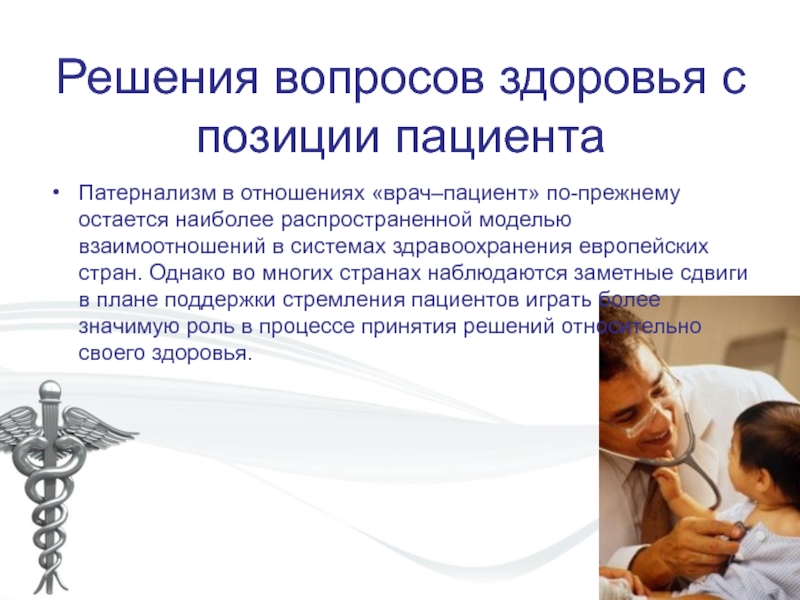 Решения вопросов здоровья с позиции пациента

• Патернализм в отношениях «врач–пациент» по-прежнему остается наиболее распространенной моделью взаимоотношений в системах здравоохранения европейских стран. Однако во многих странах наблюдаются заметные сдвиги в плане поддержки стремления пациентов играть более значимую роль в процессе принятия решений относительно своего здоровья.